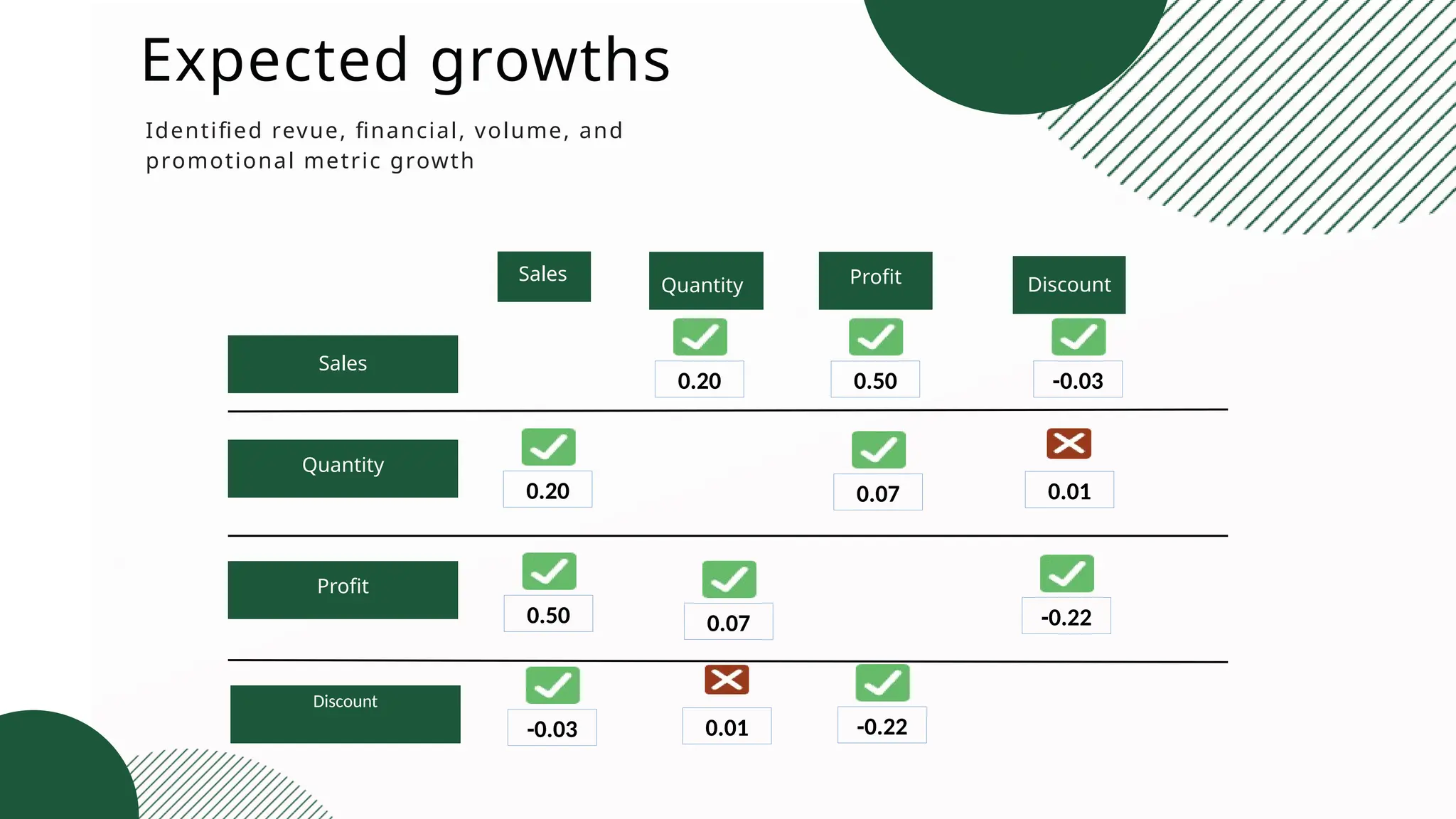 Expected growths

Identified revue, financial, volume, and promotional metric growth

|  | Sales | Quantity | Profit | Discount |
|---|---|---|---|---|
| Sales |  | 0.20 | 0.50 | -0.03 |
| Quantity | 0.20 |  | 0.07 | 0.01 |
| Profit | 0.50 | 0.07 |  | -0.22 |
| Discount | -0.03 | 0.01 | -0.22 |  |